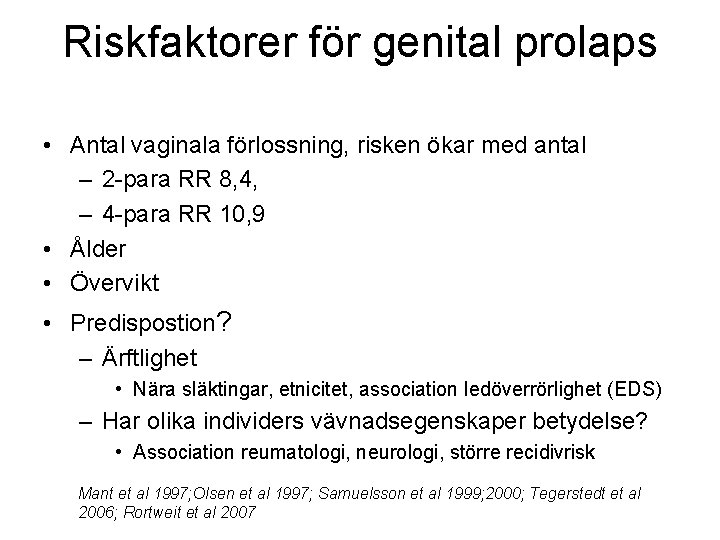 Riskfaktorer för genital prolaps

• Antal vaginala förlossning, risken ökar med antal
  – 2-para RR 8,4,
  – 4-para RR 10,9
• Ålder
• Övervikt
• Predispostion?
  – Ärftlighet
    • Nära släktingar, etnicitet, association ledöverrörlighet (EDS)
  – Har olika individers vävnadsegenskaper betydelse?
    • Association reumatologi, neurologi, större recidivrisk

Mant et al 1997;Olsen et al 1997; Samuelsson et al 1999;2000; Tegerstedt et al 2006; Rortweit et al 2007